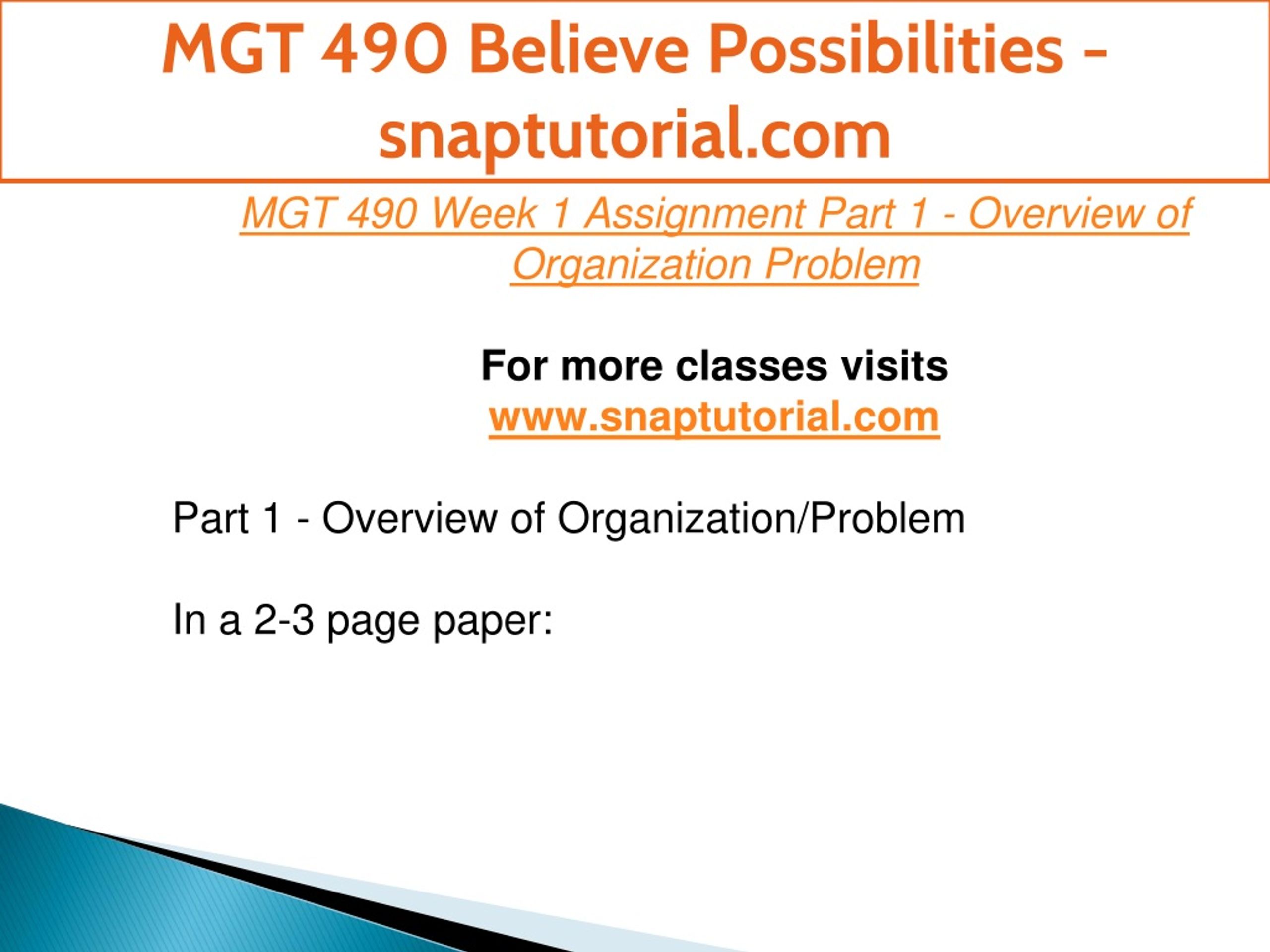 MGT 490 Believe Possibilities - snaptutorial.com

MGT 490 Week 1 Assignment Part 1 - Overview of Organization Problem

For more classes visits
www.snaptutorial.com

Part 1 - Overview of Organization/Problem

In a 2-3 page paper: